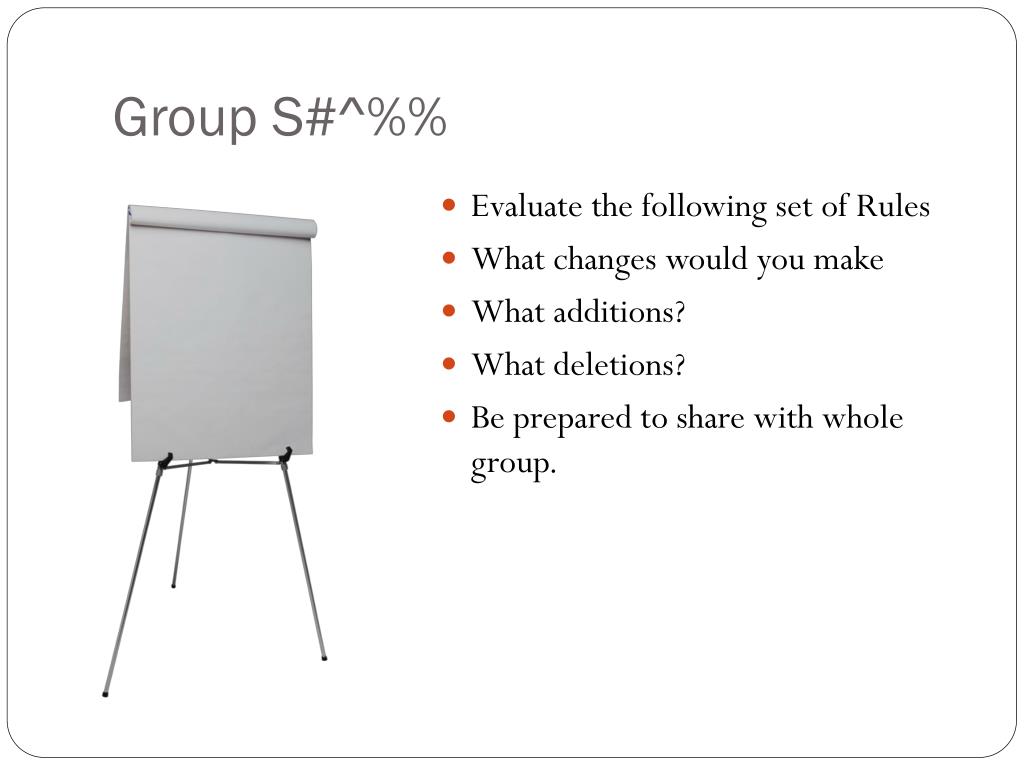 Group S#^%%

- Evaluate the following set of Rules
- What changes would you make
- What additions?
- What deletions?
- Be prepared to share with whole group.